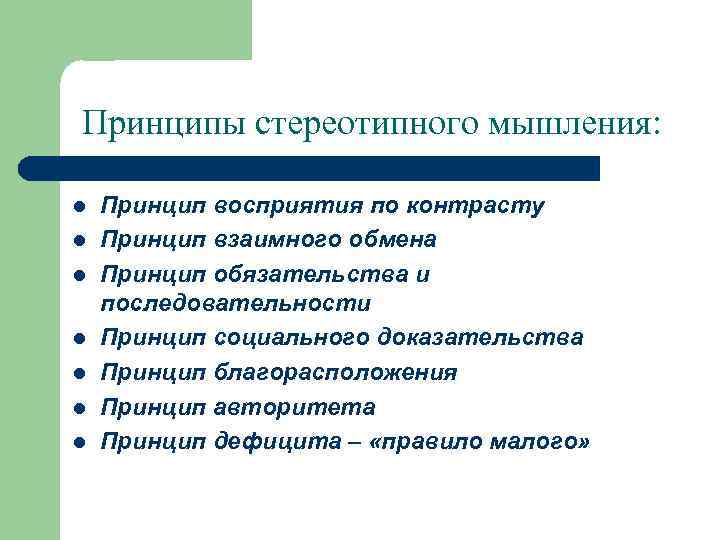 Принципы стереотипного мышления:

- Принцип восприятия по контрасту
- Принцип взаимного обмена
- Принцип обязательства и последовательности
- Принцип социального доказательства
- Принцип благорасположения
- Принцип авторитета
- Принцип дефицита – «правило малого»